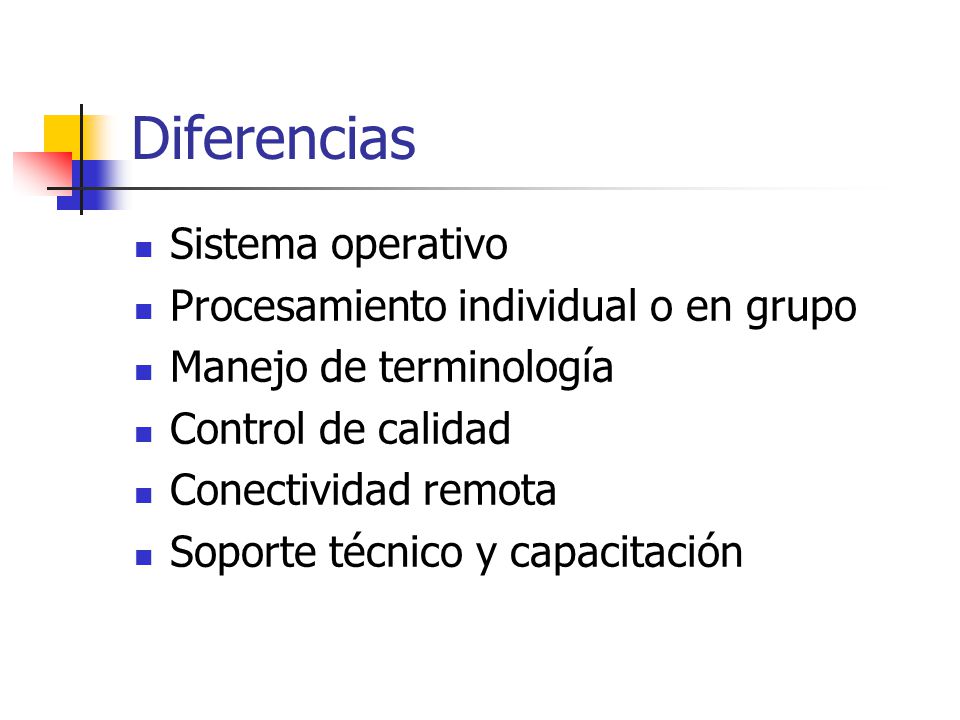 Diferencias

- Sistema operativo
- Procesamiento individual o en grupo
- Manejo de terminología
- Control de calidad
- Conectividad remota
- Soporte técnico y capacitación